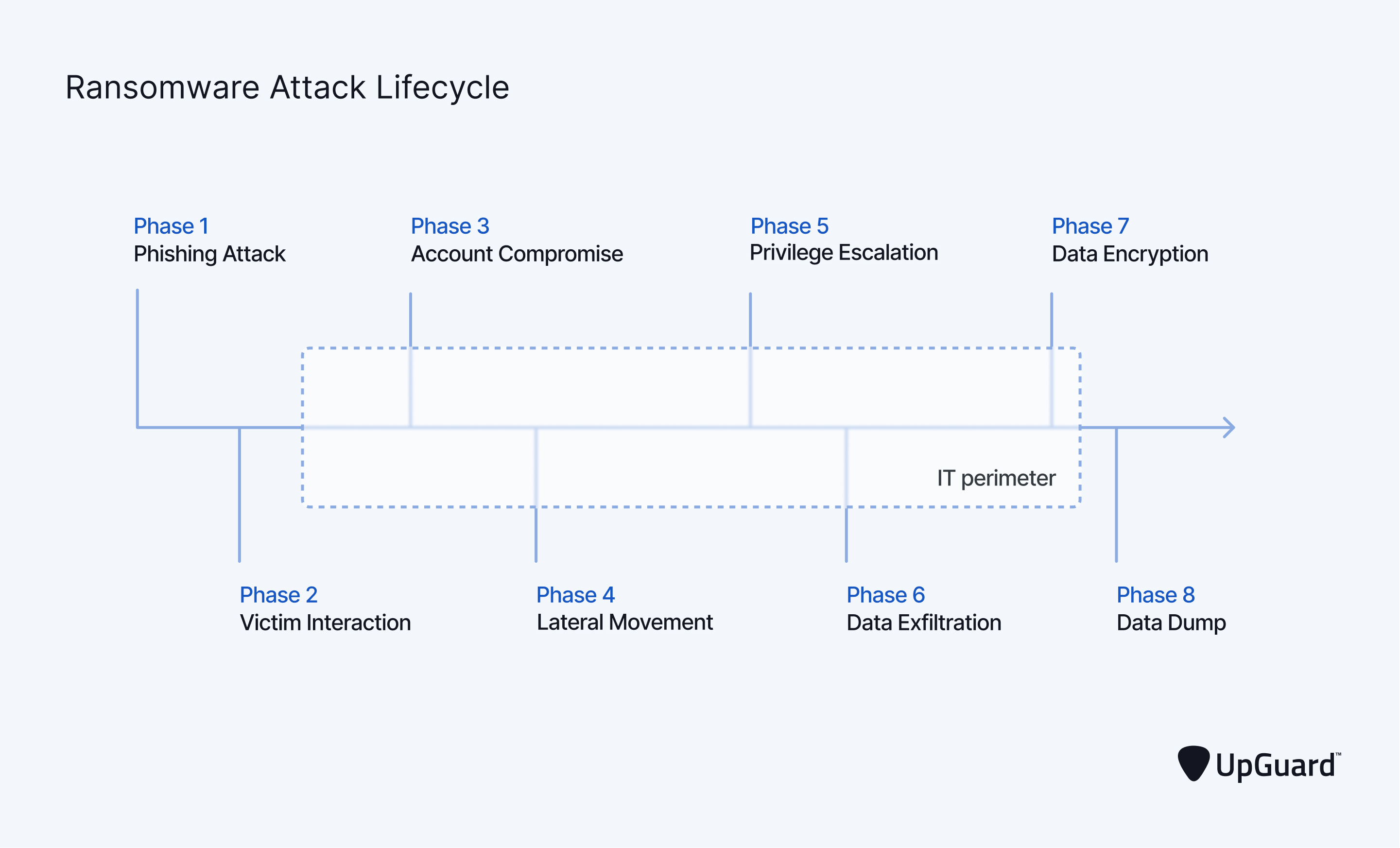 Ransomware Attack Lifecycle

Phase 1
Phishing Attack

Phase 3
Account Compromise

Phase 5
Privilege Escalation

Phase 7
Data Encryption

IT perimeter

Phase 2
Victim Interaction

Phase 4
Lateral Movement

Phase 6
Data Exfiltration

Phase 8
Data Dump

UpGuard™